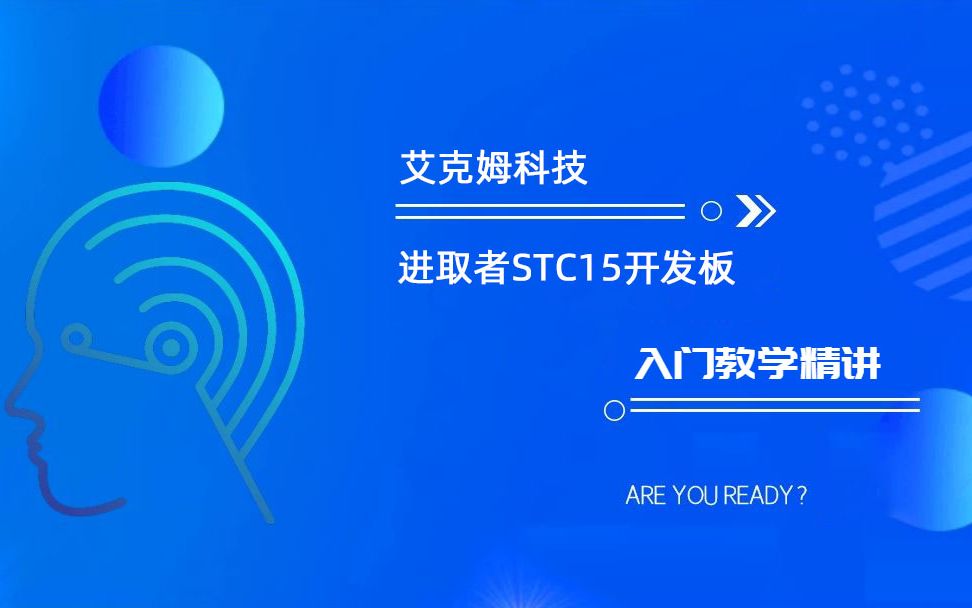 艾克姆科技

进取者STC15开发板

入门教学精讲

ARE YOU READY ?